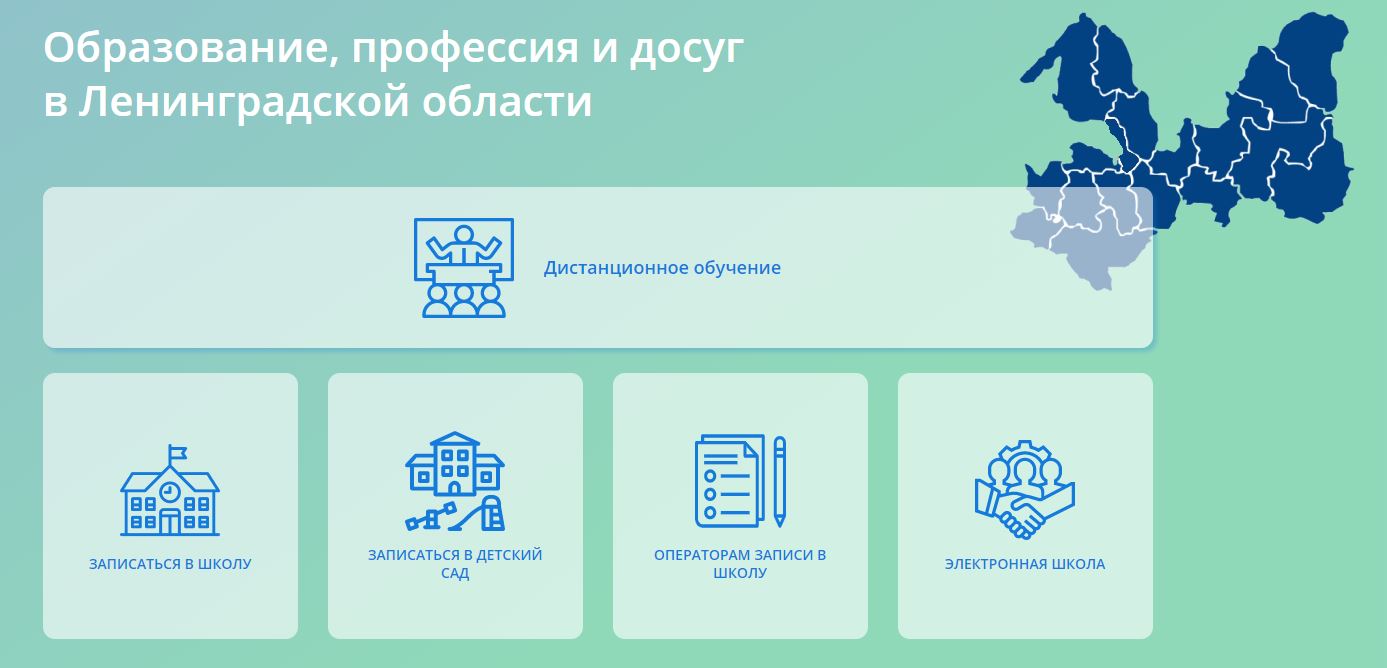 Образование, профессия и досуг в Ленинградской области

Дистанционное обучение

ЗАПИСАТЬСЯ В ШКОЛУ

ЗАПИСАТЬСЯ В ДЕТСКИЙ САД

ОПЕРАТОРАМ ЗАПИСИ В ШКОЛУ

ЭЛЕКТРОННАЯ ШКОЛА